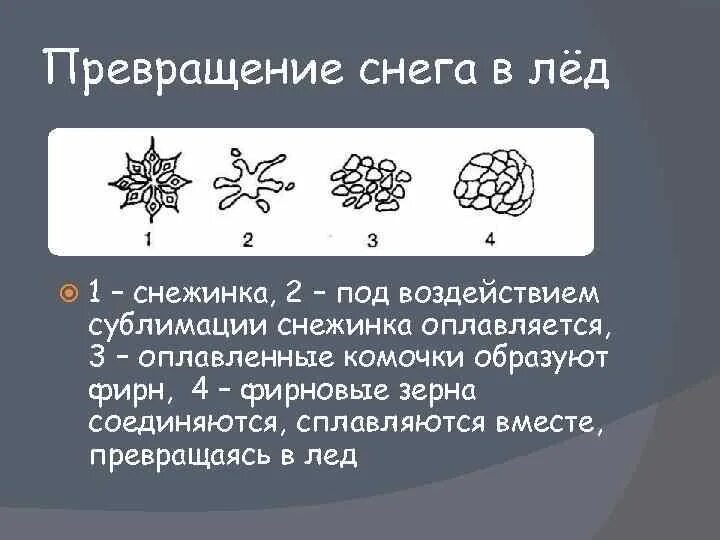 Превращение снега в лёд

1

2

3

4

1 – снежинка, 2 – под воздействием сублимации снежинка оплавляется, 3 – оплавленные комочки образуют фирн, 4 – фирновые зерна соединяются, сплавляются вместе, превращаясь в лед